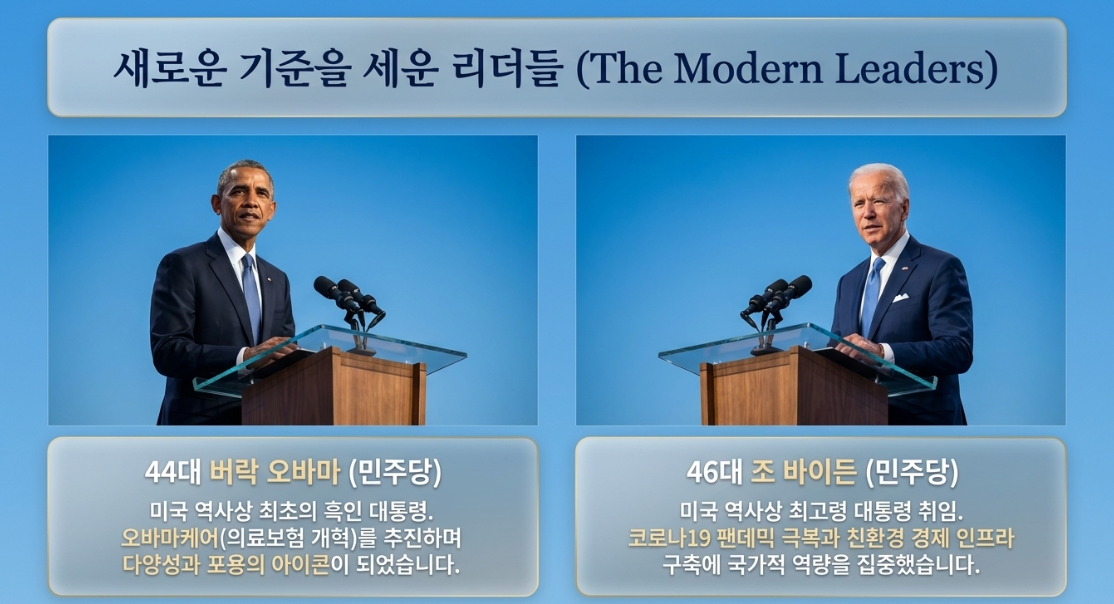 새로운 기준을 세운 리더들 (The Modern Leaders)

44대 버락 오바마 (민주당)

미국 역사상 최초의 흑인 대통령. 오바마케어(의료보험 개혁)를 추진하며 다양성과 포용의 아이콘이 되었습니다.

46대 조 바이든 (민주당)

미국 역사상 최고령 대통령 취임. 코로나19 팬데믹 극복과 친환경 경제 인프라 구축에 국가적 역량을 집중했습니다.